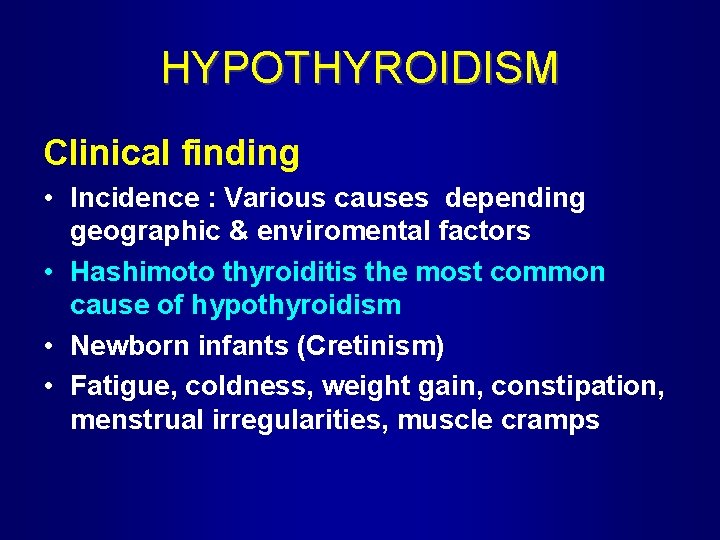 HYPOTHYROIDISM

Clinical finding

• Incidence : Various causes depending geographic & enviromental factors
• Hashimoto thyroiditis the most common cause of hypothyroidism
• Newborn infants (Cretinism)
• Fatigue, coldness, weight gain, constipation, menstrual irregularities, muscle cramps